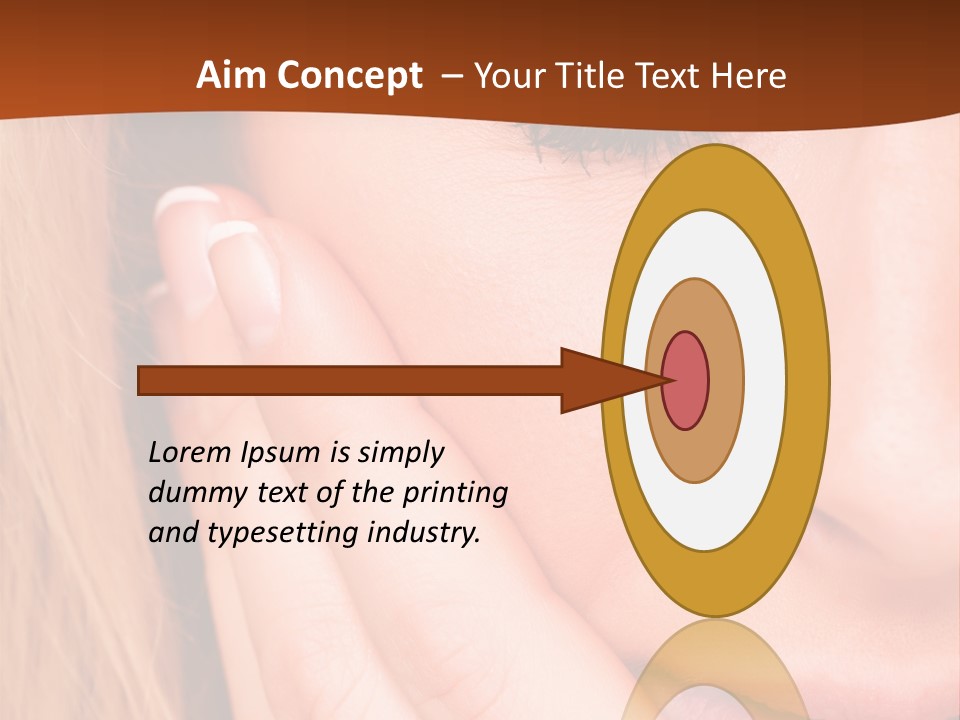 Aim Concept – Your Title Text Here

Lorem Ipsum is simply dummy text of the printing and typesetting industry.